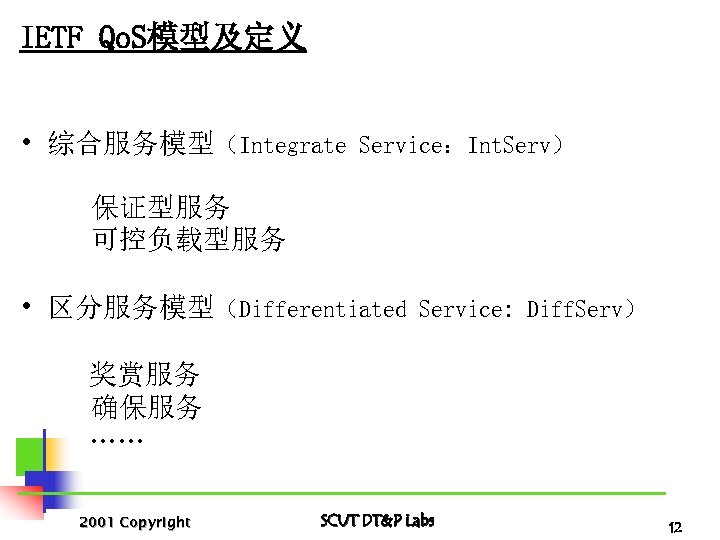 IETF QoS模型及定义

• 综合服务模型（Integrate Service：IntServ）

保证型服务
可控负载型服务

• 区分服务模型（Differentiated Service: DiffServ）

奖赏服务
确保服务
……

2001 Copyright

SCUT DT&P Labs

12